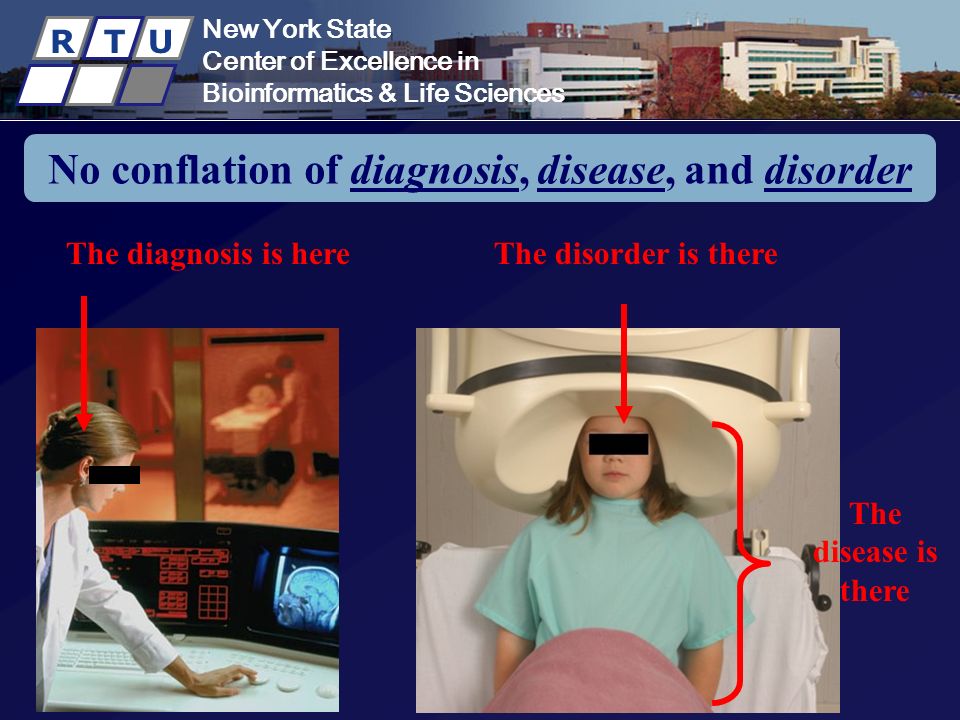 R T U

New York State
Center of Excellence in
Bioinformatics & Life Sciences

No conflation of diagnosis, disease, and disorder

The diagnosis is here

The disorder is there

The disease is there